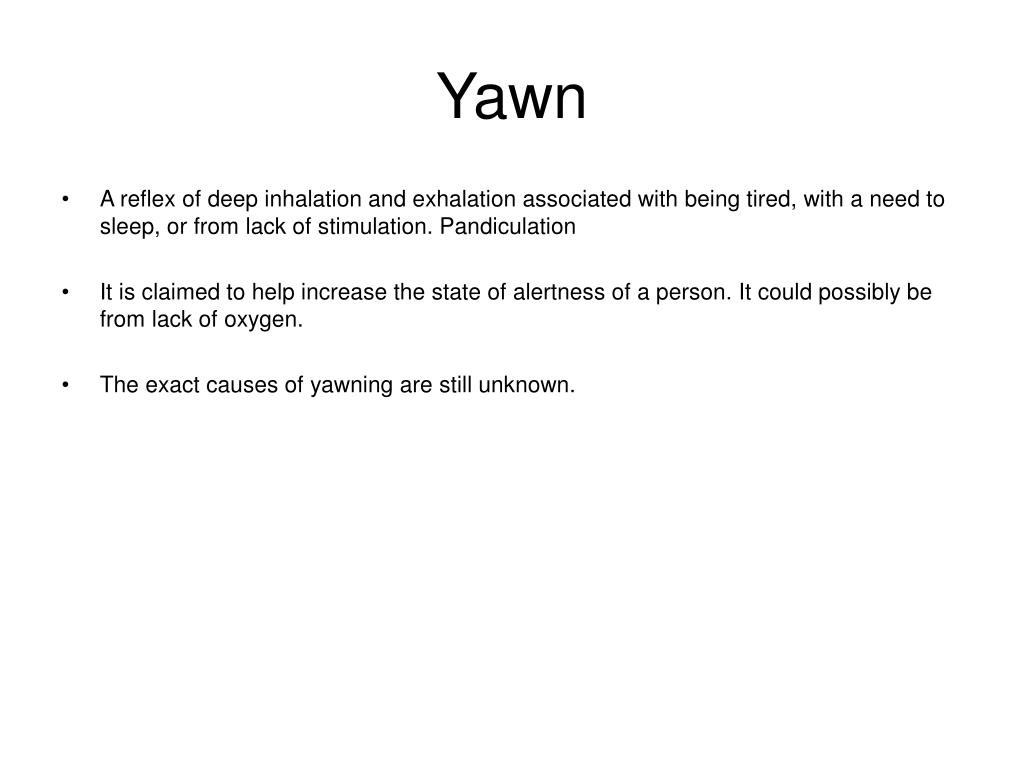 Yawn

• A reflex of deep inhalation and exhalation associated with being tired, with a need to sleep, or from lack of stimulation. Pandiculation

• It is claimed to help increase the state of alertness of a person. It could possibly be from lack of oxygen.

• The exact causes of yawning are still unknown.